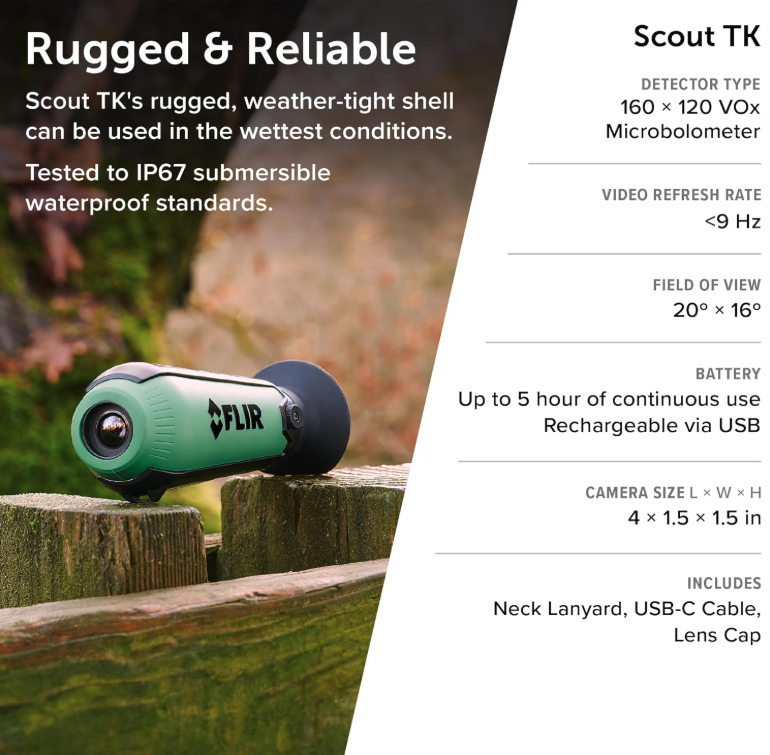 Rugged & Reliable

Scout TK's rugged, weather-tight shell can be used in the wettest conditions.

Tested to IP67 submersible waterproof standards.

FLIR

Scout TK

DETECTOR TYPE
160 × 120 VOx Microbolometer

VIDEO REFRESH RATE
<9 Hz

FIELD OF VIEW
20° × 16°

BATTERY
Up to 5 hour of continuous use
Rechargeable via USB

CAMERA SIZE L × W × H
4 × 1.5 × 1.5 in

INCLUDES
Neck Lanyard, USB-C Cable, Lens Cap